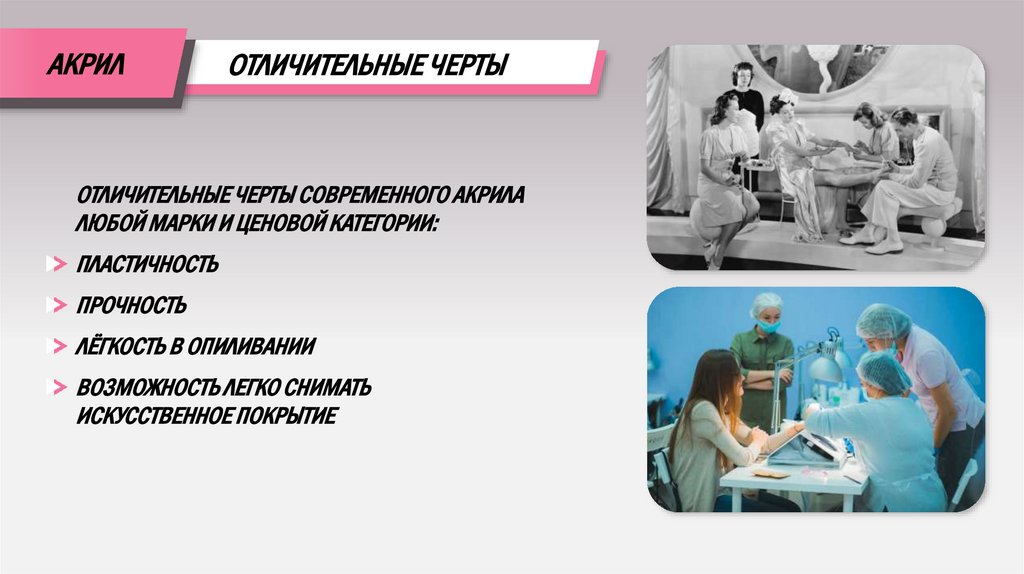 АКРИЛ

ОТЛИЧИТЕЛЬНЫЕ ЧЕРТЫ

ОТЛИЧИТЕЛЬНЫЕ ЧЕРТЫ СОВРЕМЕННОГО АКРИЛА ЛЮБОЙ МАРКИ И ЦЕНОВОЙ КАТЕГОРИИ:

> ПЛАСТИЧНОСТЬ

> ПРОЧНОСТЬ

> ЛЁГКОСТЬ В ОПИЛИВАНИИ

> ВОЗМОЖНОСТЬ ЛЕГКО СНИМАТЬ ИСКУССТВЕННОЕ ПОКРЫТИЕ